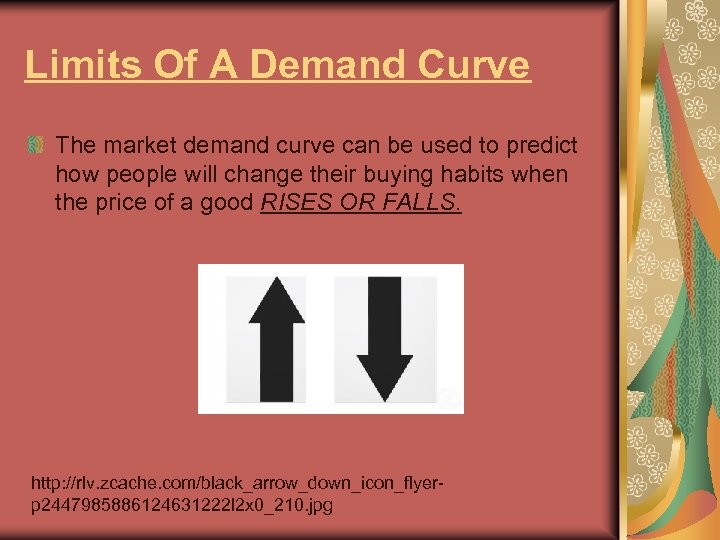 Limits Of A Demand Curve

The market demand curve can be used to predict how people will change their buying habits when the price of a good RISES OR FALLS.

http://rlv.zcache.com/black_arrow_down_icon_flyer-p244798588612463122212x0_210.jpg